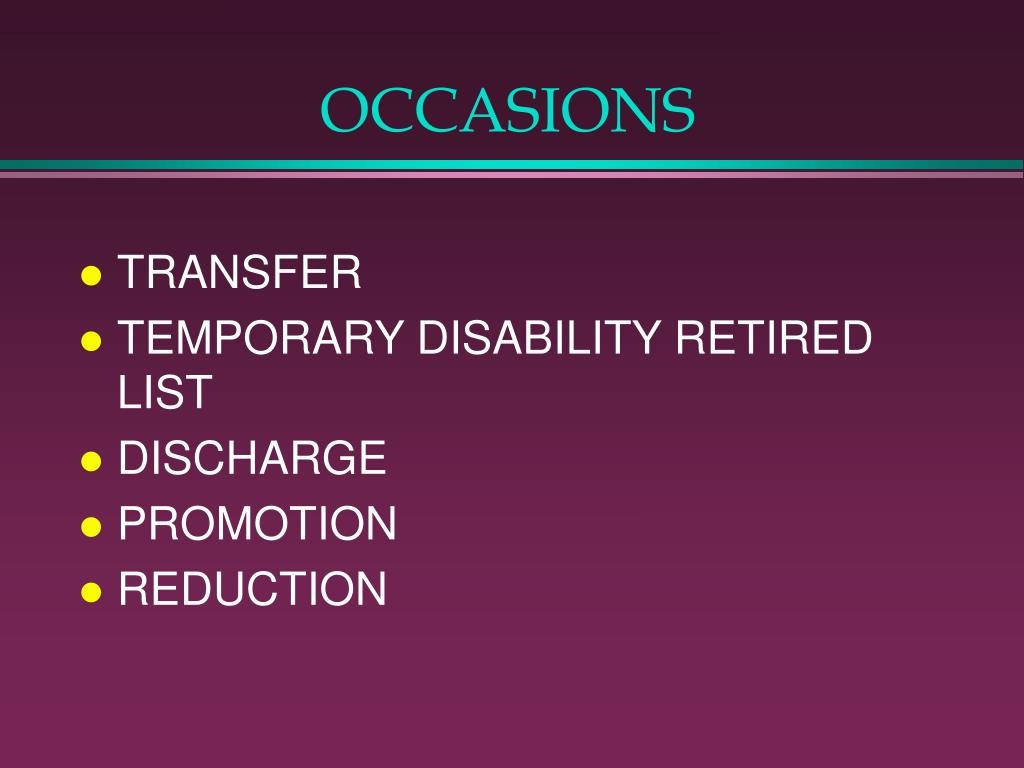 OCCASIONS

- TRANSFER
- TEMPORARY DISABILITY RETIRED LIST
- DISCHARGE
- PROMOTION
- REDUCTION